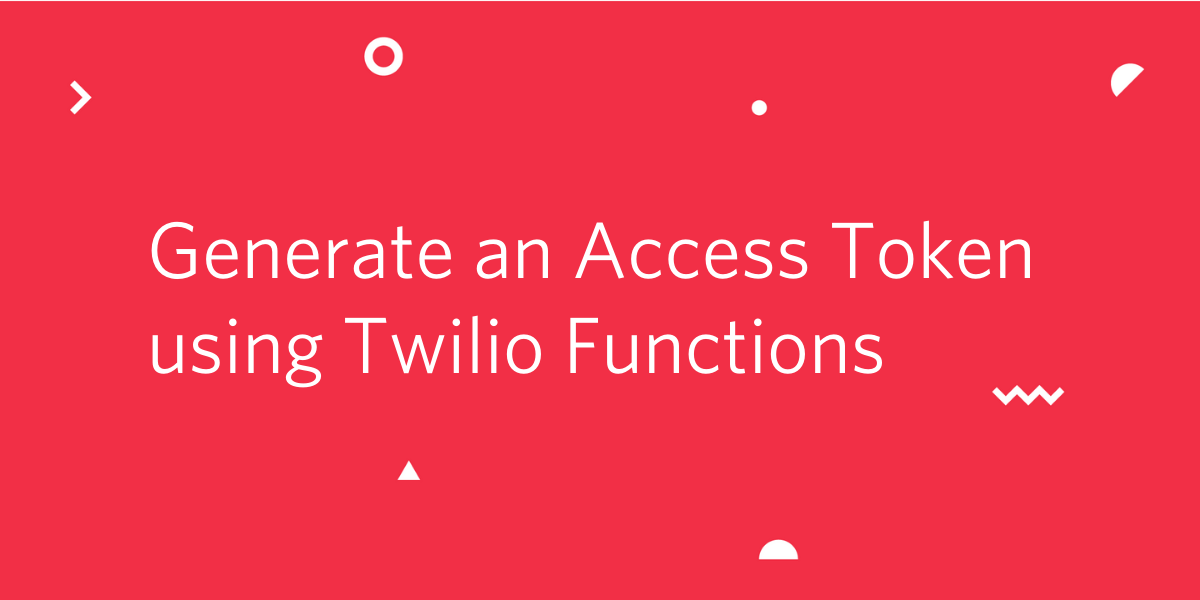 Generate an Access Token using Twilio Functions